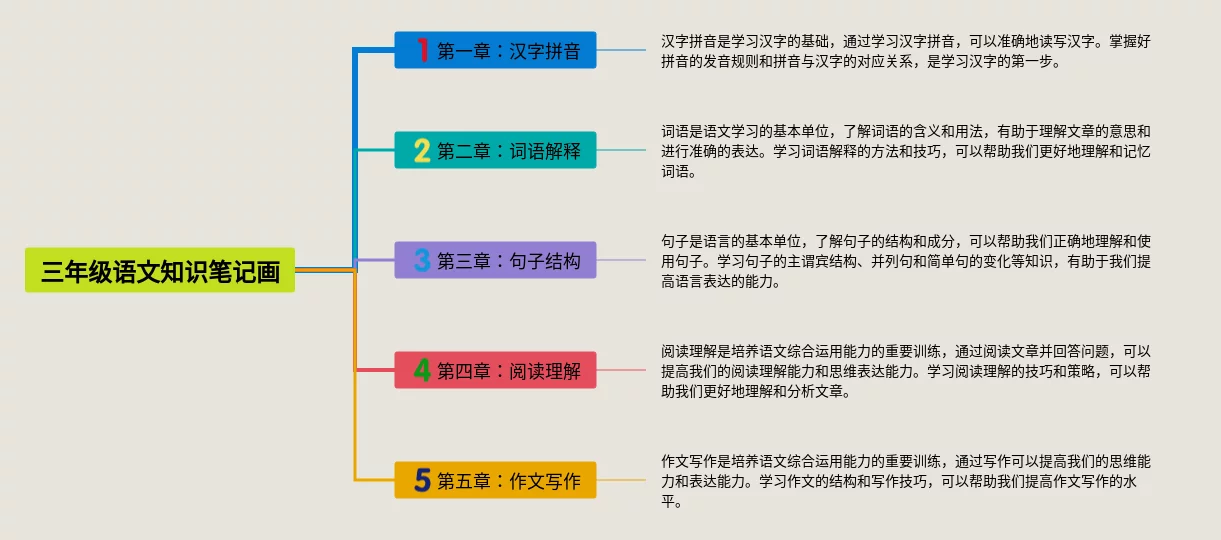 三年级语文知识笔记画

1 第一章：汉字拼音

汉字拼音是学习汉字的基础，通过学习汉字拼音，可以准确地读写汉字。掌握好拼音的发音规则和拼音与汉字的对应关系，是学习汉字的第一步。

2 第二章：词语解释

词语是语文学习的基本单位，了解词语的含义和用法，有助于理解文章的意思和进行准确的表达。学习词语解释的方法和技巧，可以帮助我们更好地理解和记忆词语。

3 第三章：句子结构

句子是语言的基本单位，了解句子的结构和成分，可以帮助我们正确地理解和使用句子。学习句子的主谓宾结构、并列句和简单句的变化等知识，有助于我们提高语言表达的能力。

4 第四章：阅读理解

阅读理解是培养语文综合运用能力的重要训练，通过阅读文章并回答问题，可以提高我们的阅读理解能力和思维表达能力。学习阅读理解的技巧和策略，可以帮助我们更好地理解和分析文章。

5 第五章：作文写作

作文写作是培养语文综合运用能力的重要训练，通过写作可以提高我们的思维能力和表达能力。学习作文的结构和写作技巧，可以帮助我们提高作文写作的水平。